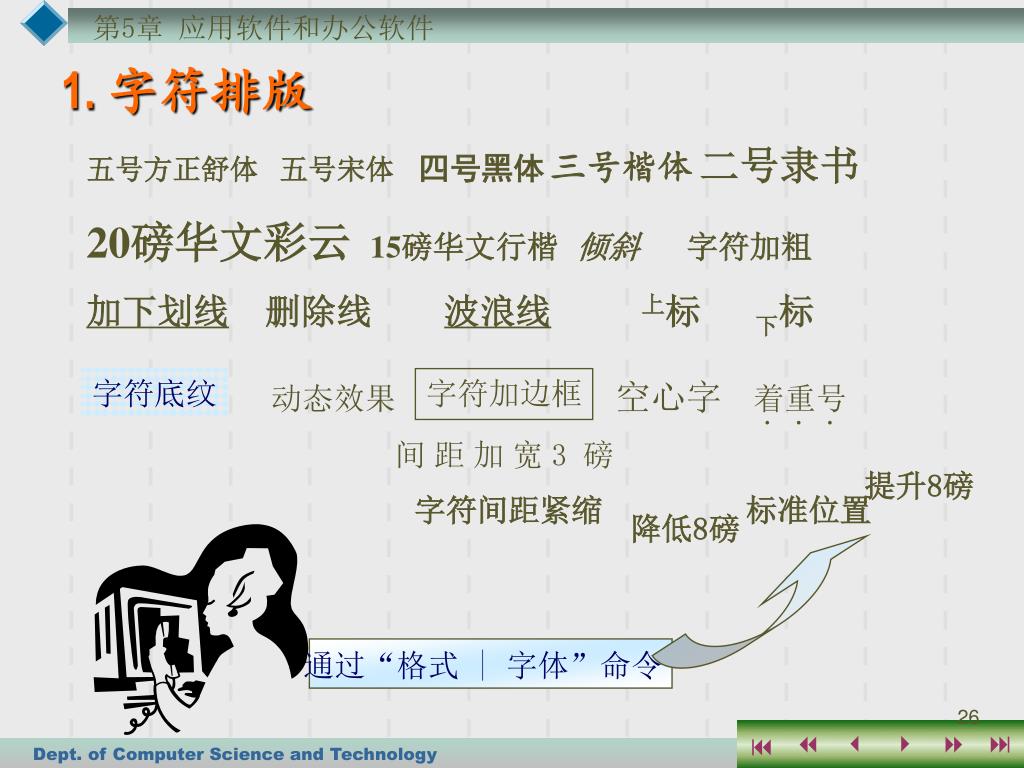 第5章 应用软件和办公软件

1. 字符排版

五号方正舒体 五号宋体 四号黑体 三号楷体 二号隶书

20磅华文彩云 15磅华文行楷 倾斜 字符加粗

加下划线 删除线 波浪线 上标 下标

字符底纹 动态效果 字符加边框 空心字 着重号

间 距 加 宽 3 磅

字符间距紧缩 降低8磅 标准位置 提升8磅

通过“格式 | 字体”命令

26

Dept. of Computer Science and Technology